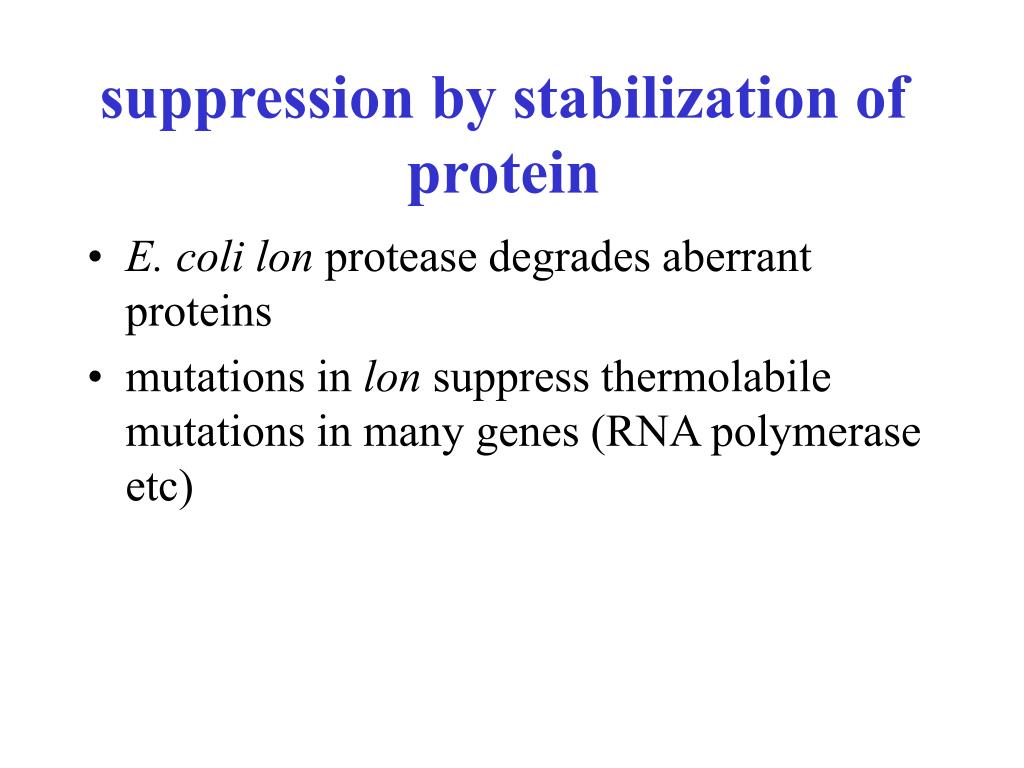 suppression by stabilization of protein

• E. coli lon protease degrades aberrant proteins
• mutations in lon suppress thermolabile mutations in many genes (RNA polymerase etc)